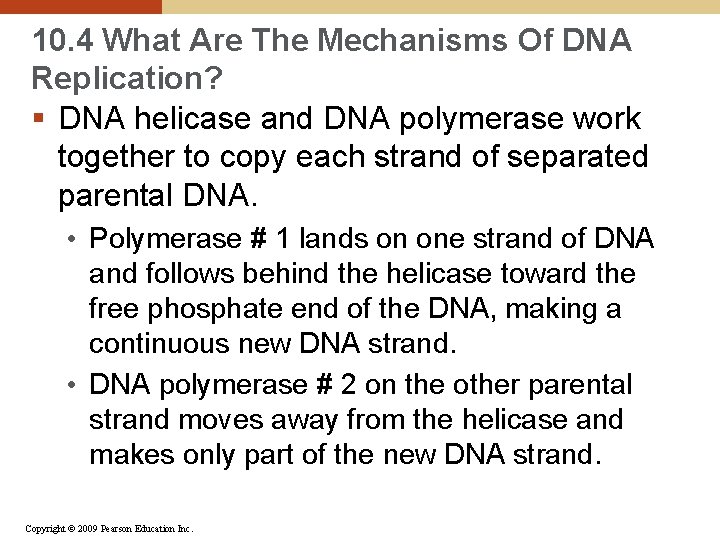 10.4 What Are The Mechanisms Of DNA Replication?

▪ DNA helicase and DNA polymerase work together to copy each strand of separated parental DNA.

• Polymerase # 1 lands on one strand of DNA and follows behind the helicase toward the free phosphate end of the DNA, making a continuous new DNA strand.

• DNA polymerase # 2 on the other parental strand moves away from the helicase and makes only part of the new DNA strand.

Copyright © 2009 Pearson Education Inc.